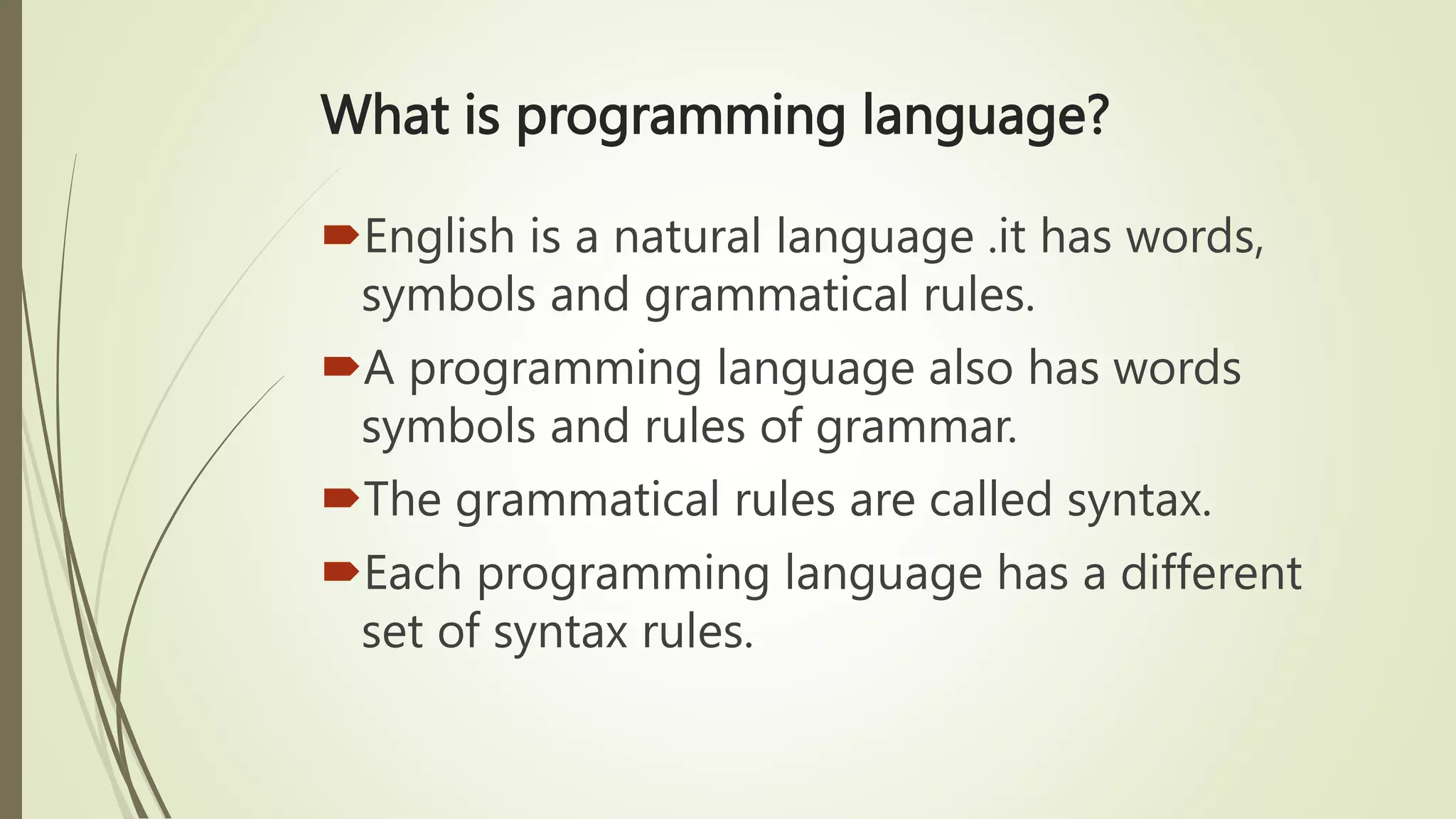 What is programming language?

English is a natural language .it has words, symbols and grammatical rules.

A programming language also has words symbols and rules of grammar.

The grammatical rules are called syntax.

Each programming language has a different set of syntax rules.